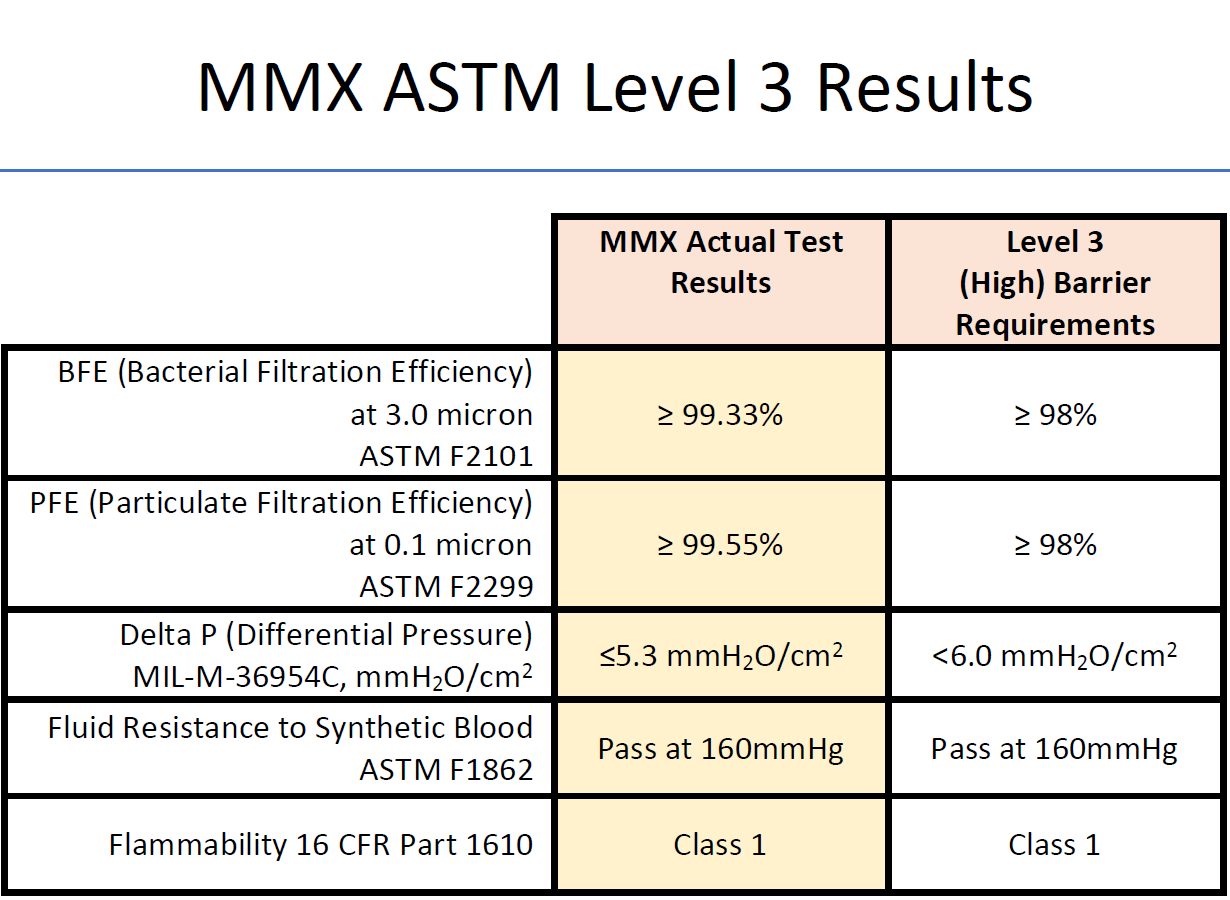 MMX ASTM Level 3 Results

| | MMX Actual Test Results | Level 3 (High) Barrier Requirements |
|---|---|---|
| BFE (Bacterial Filtration Efficiency) at 3.0 micron ASTM F2101 | ≥ 99.33% | ≥ 98% |
| PFE (Particulate Filtration Efficiency) at 0.1 micron ASTM F2299 | ≥ 99.55% | ≥ 98% |
| Delta P (Differential Pressure) MIL-M-36954C, $mmH_2O/cm^2$ | ≤5.3 $mmH_2O/cm^2$ | <6.0 $mmH_2O/cm^2$ |
| Fluid Resistance to Synthetic Blood ASTM F1862 | Pass at 160mmHg | Pass at 160mmHg |
| Flammability 16 CFR Part 1610 | Class 1 | Class 1 |